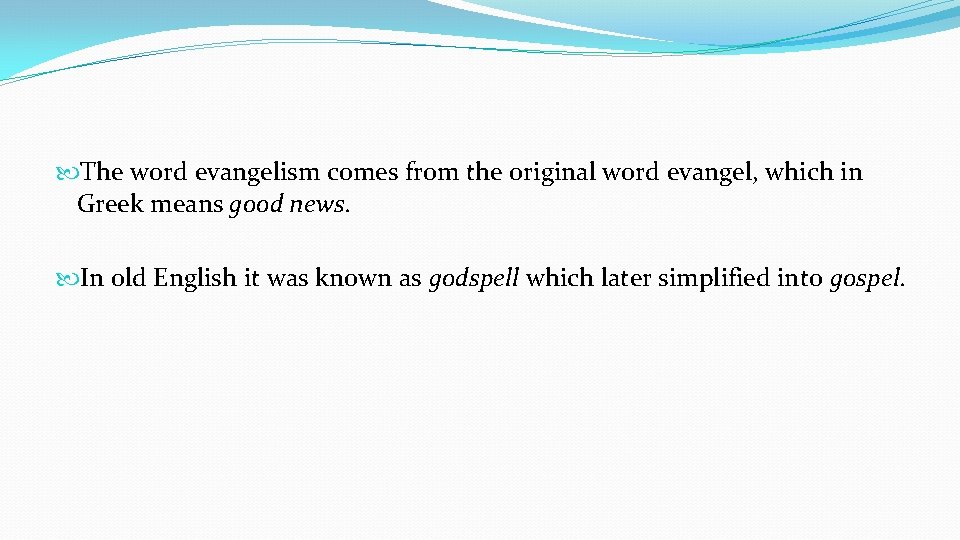 The word evangelism comes from the original word evangel, which in Greek means good news.

In old English it was known as godspell which later simplified into gospel.